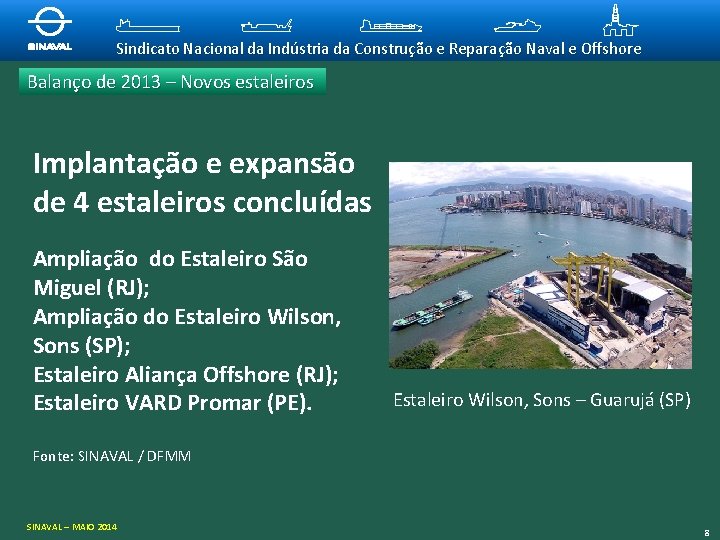 SINAVAL

Sindicato Nacional da Indústria da Construção e Reparação Naval e Offshore

Balanço de 2013 – Novos estaleiros

Implantação e expansão de 4 estaleiros concluídas

Ampliação do Estaleiro São Miguel (RJ);
Ampliação do Estaleiro Wilson, Sons (SP);
Estaleiro Aliança Offshore (RJ);
Estaleiro VARD Promar (PE).

Estaleiro Wilson, Sons – Guarujá (SP)

Fonte: SINAVAL / DFMM

SINAVAL – MAIO 2014

8